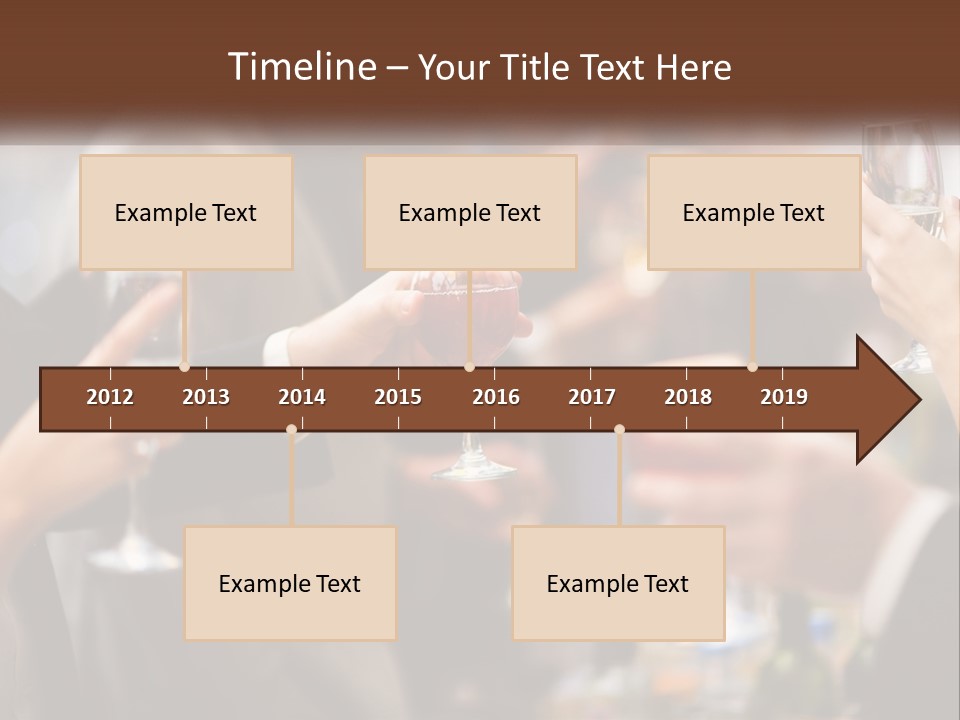 Timeline – Your Title Text Here

Example Text

Example Text

Example Text

2012 2013 2014 2015 2016 2017 2018 2019

Example Text

Example Text